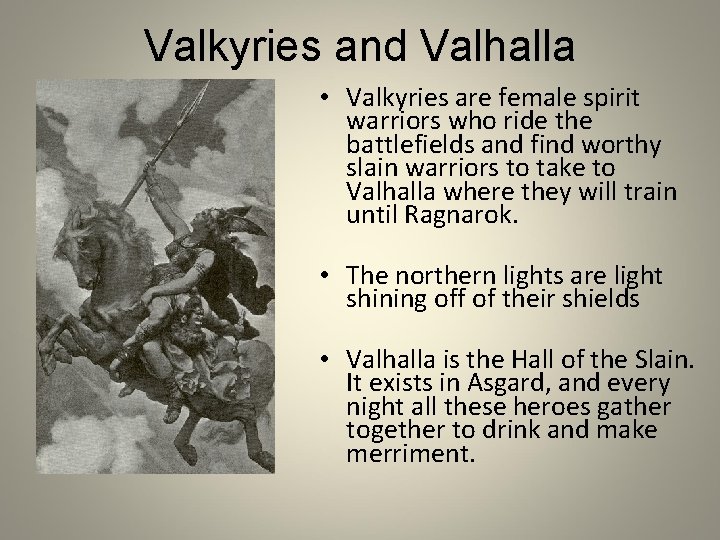 Valkyries and Valhalla

• Valkyries are female spirit warriors who ride the battlefields and find worthy slain warriors to take to Valhalla where they will train until Ragnarok.

• The northern lights are light shining off of their shields

• Valhalla is the Hall of the Slain. It exists in Asgard, and every night all these heroes gather together to drink and make merriment.